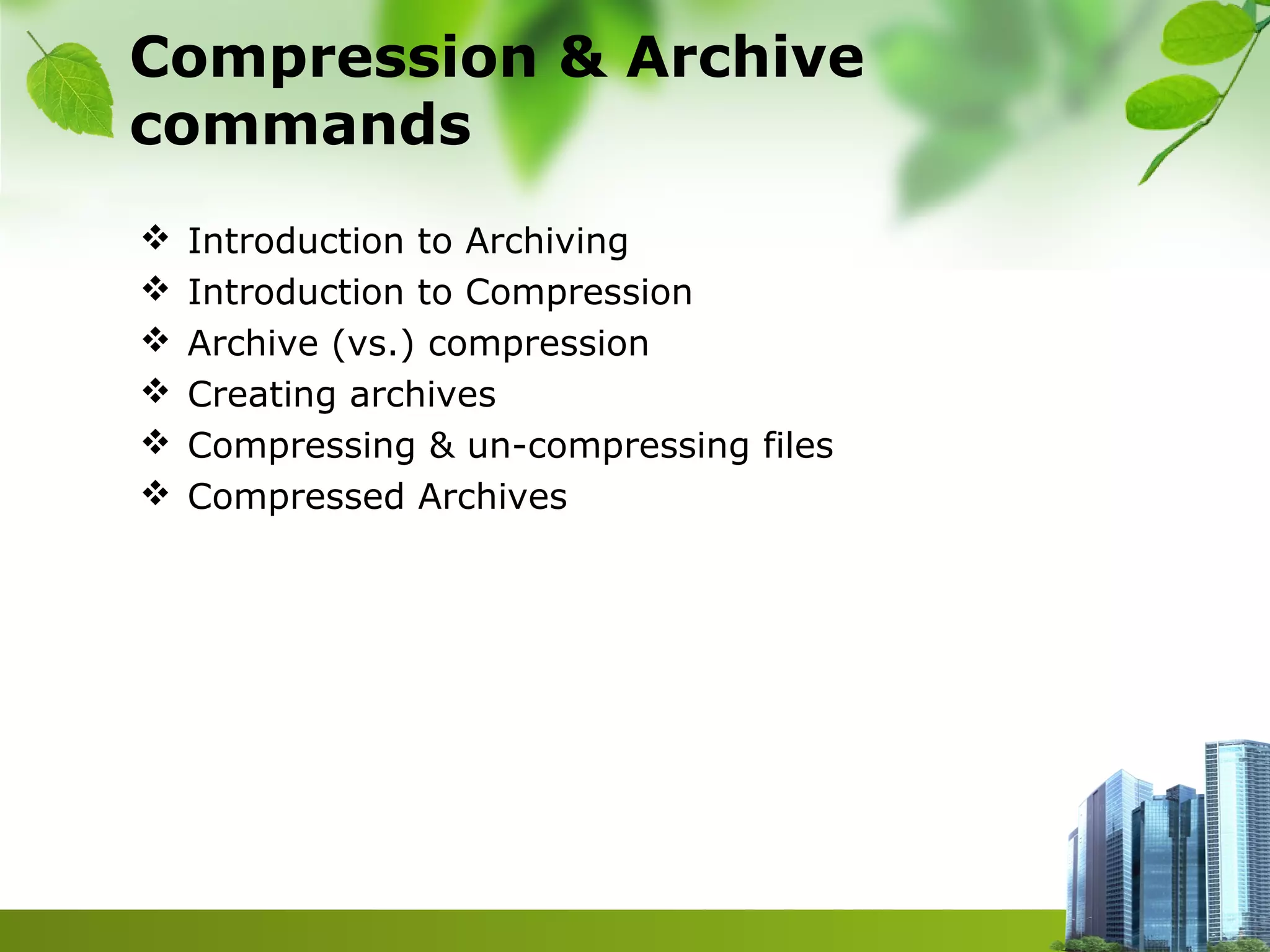 Compression & Archive commands

❖ Introduction to Archiving
❖ Introduction to Compression
❖ Archive (vs.) compression
❖ Creating archives
❖ Compressing & un-compressing files
❖ Compressed Archives